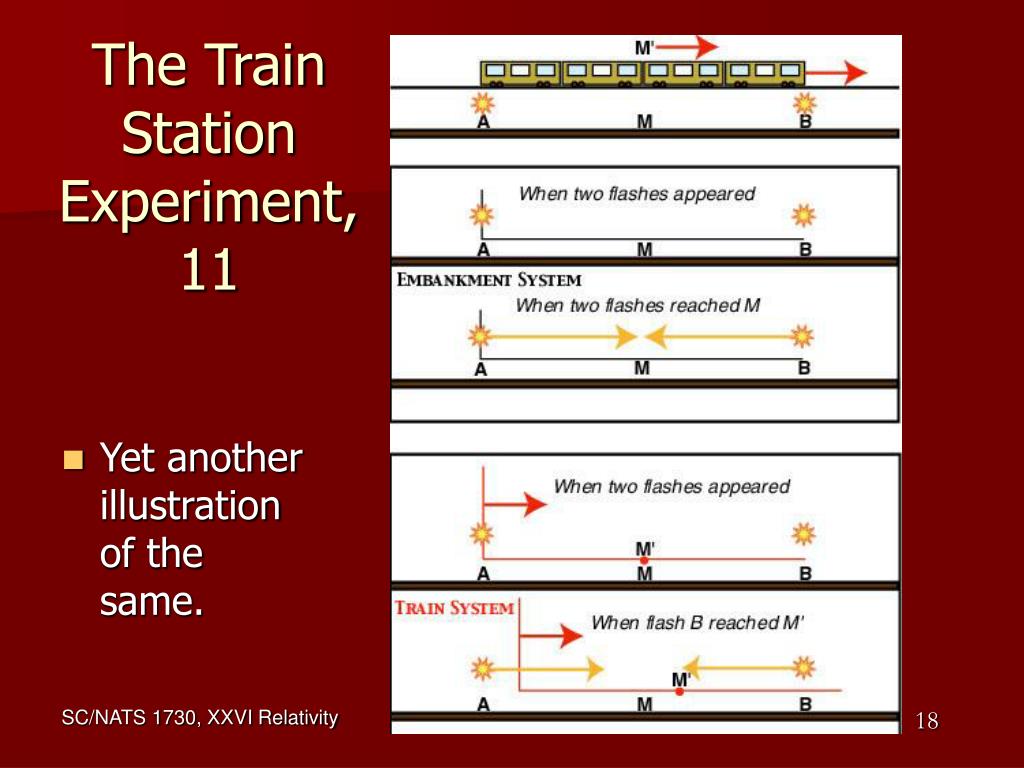 The Train Station Experiment, 11

Yet another illustration of the same.

M'

A M B

When two flashes appeared

A M B

EMBANKMENT SYSTEM

When two flashes reached M

A M B

When two flashes appeared

M'

A M B

TRAIN SYSTEM

When flash B reached M'

M'

A M B

SC/NATS 1730, XXVI Relativity

18